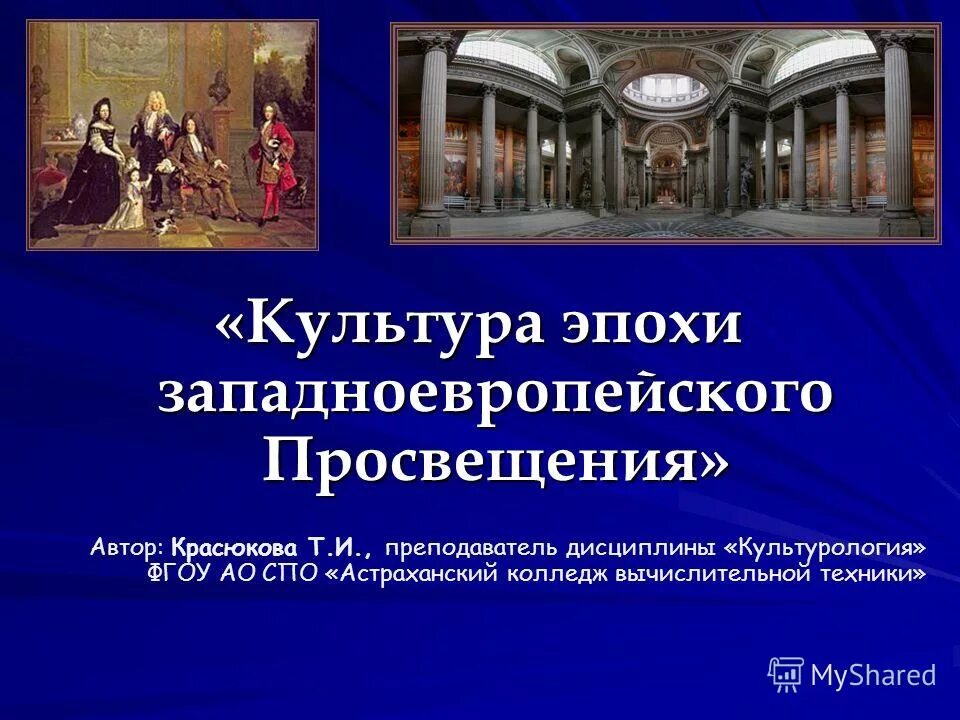 «Культура эпохи западноевропейского Просвещения»

Автор: Красюкова Т.И., преподаватель дисциплины «Культурология» ФГОУ АО СПО «Астраханский колледж вычислительной техники»

MyShared